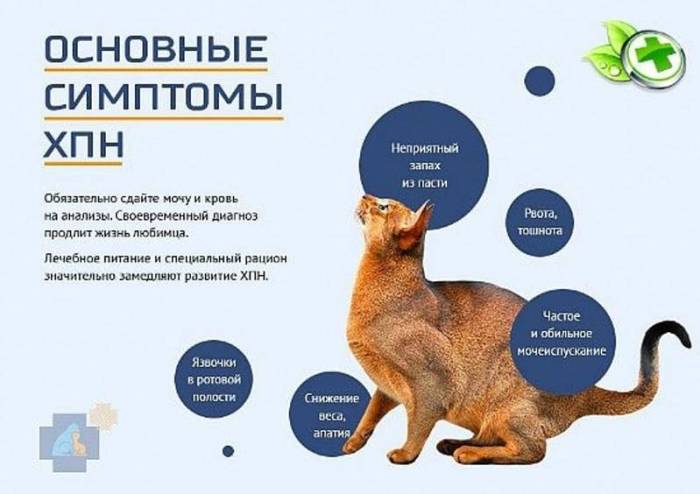 ОСНОВНЫЕ СИМПТОМЫ ХПН

Обязательно сдайте мочу и кровь на анализы. Своевременный диагноз продлит жизнь любимца.

Лечебное питание и специальный рацион значительно замедляют развитие ХПН.

Неприятный запах из пасти

Рвота, тошнота

Частое и обильное мочеиспускание

Язвочки в ротовой полости

Снижение веса, апатия